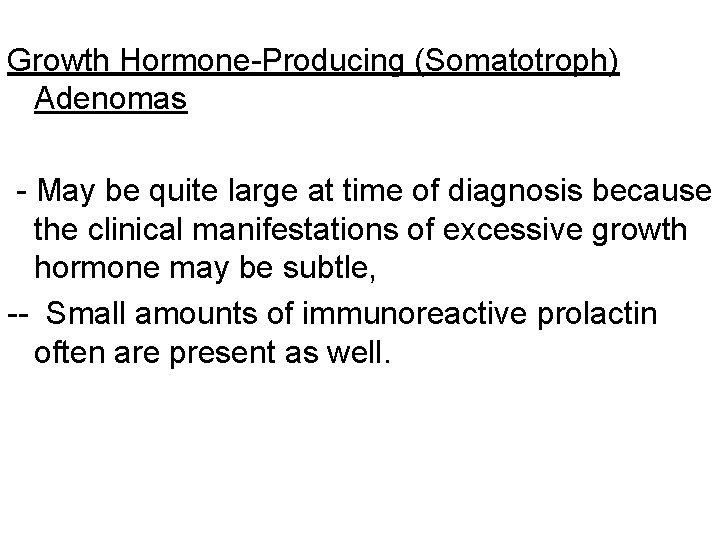 Growth Hormone-Producing (Somatotroph) Adenomas

- May be quite large at time of diagnosis because the clinical manifestations of excessive growth hormone may be subtle,

-- Small amounts of immunoreactive prolactin often are present as well.